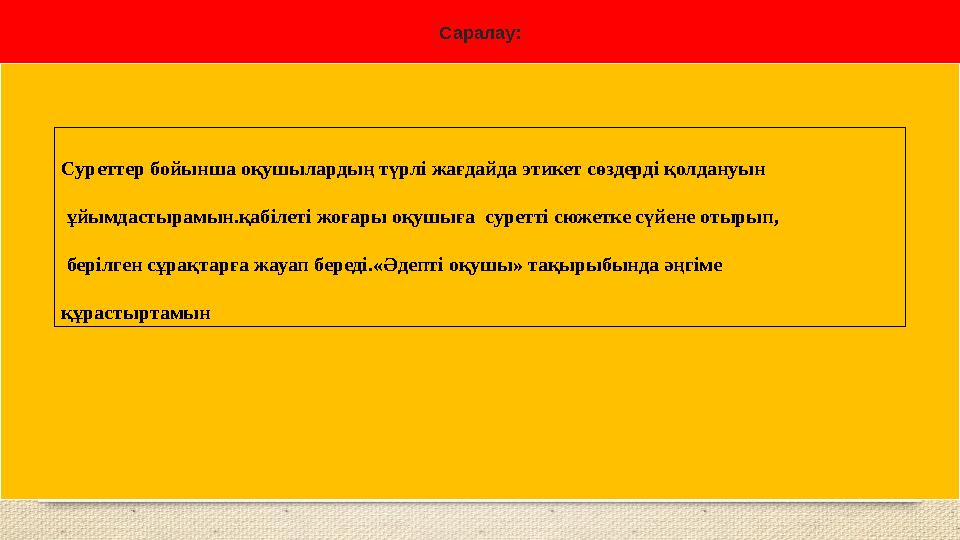 Саралау:

Суреттер бойынша оқушылардың түрлі жағдайда этикет сөздерді қолдануын ұйымдастырамын.қабілеті жоғары оқушыға суретті сюжетке сүйене отырып, берілген сұрақтарға жауап береді.«Әдепті оқушы» тақырыбында әңгіме құрастыртамын